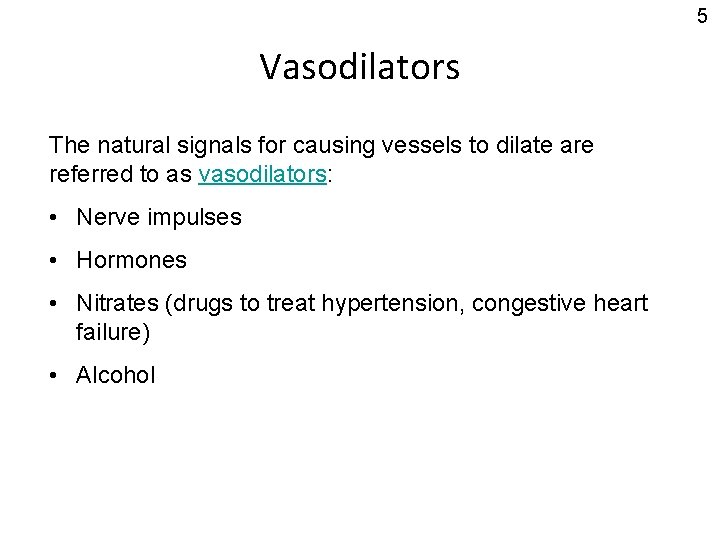 5

Vasodilators

The natural signals for causing vessels to dilate are referred to as vasodilators:

• Nerve impulses
• Hormones
• Nitrates (drugs to treat hypertension, congestive heart failure)
• Alcohol